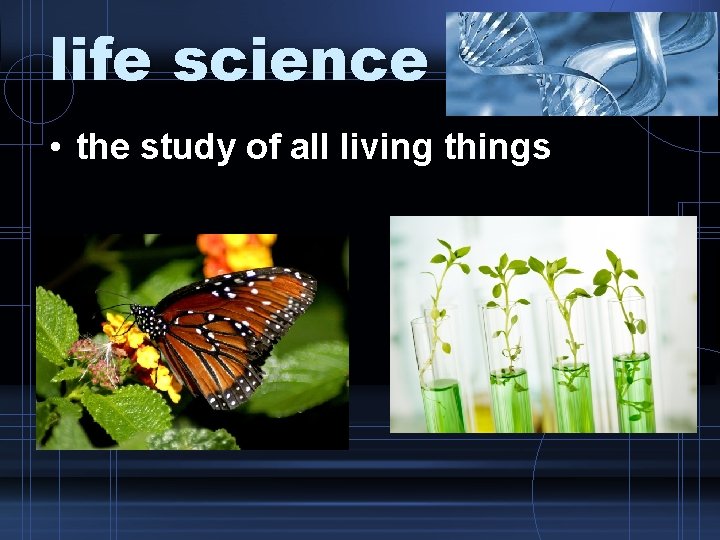 life science

• the study of all living things